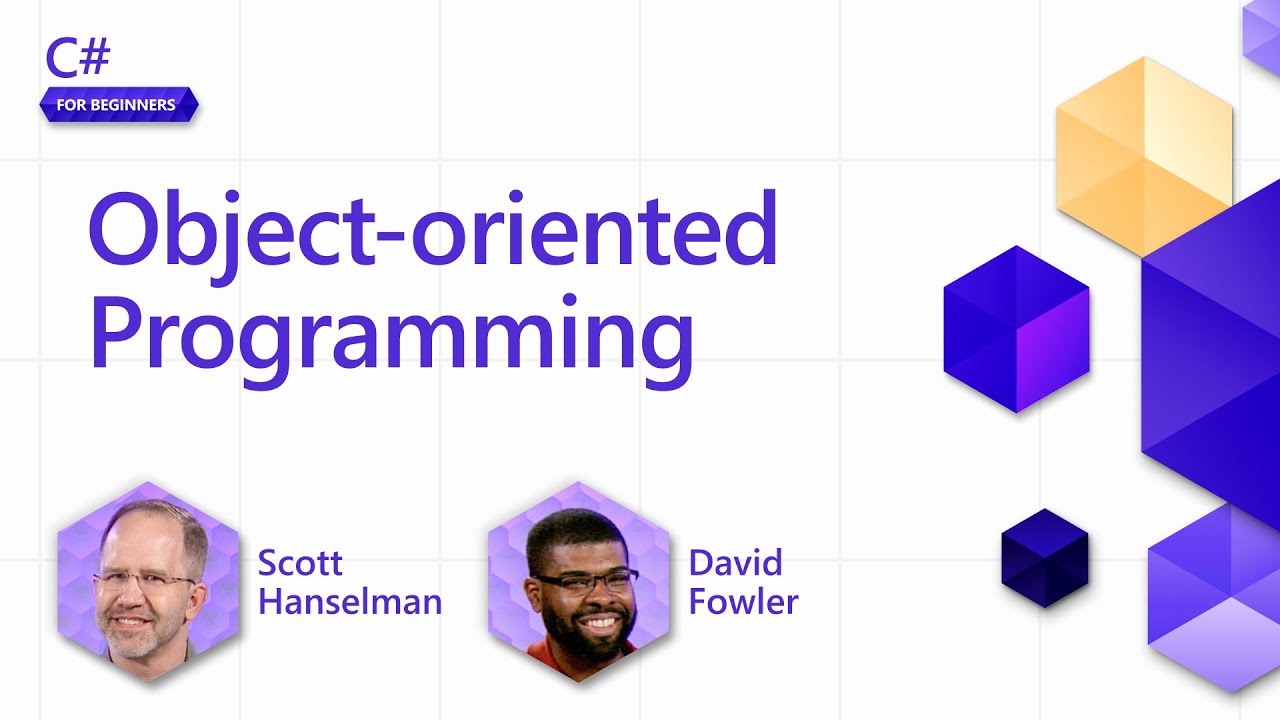 C#
FOR BEGINNERS

Object-oriented Programming

Scott Hanselman

David Fowler